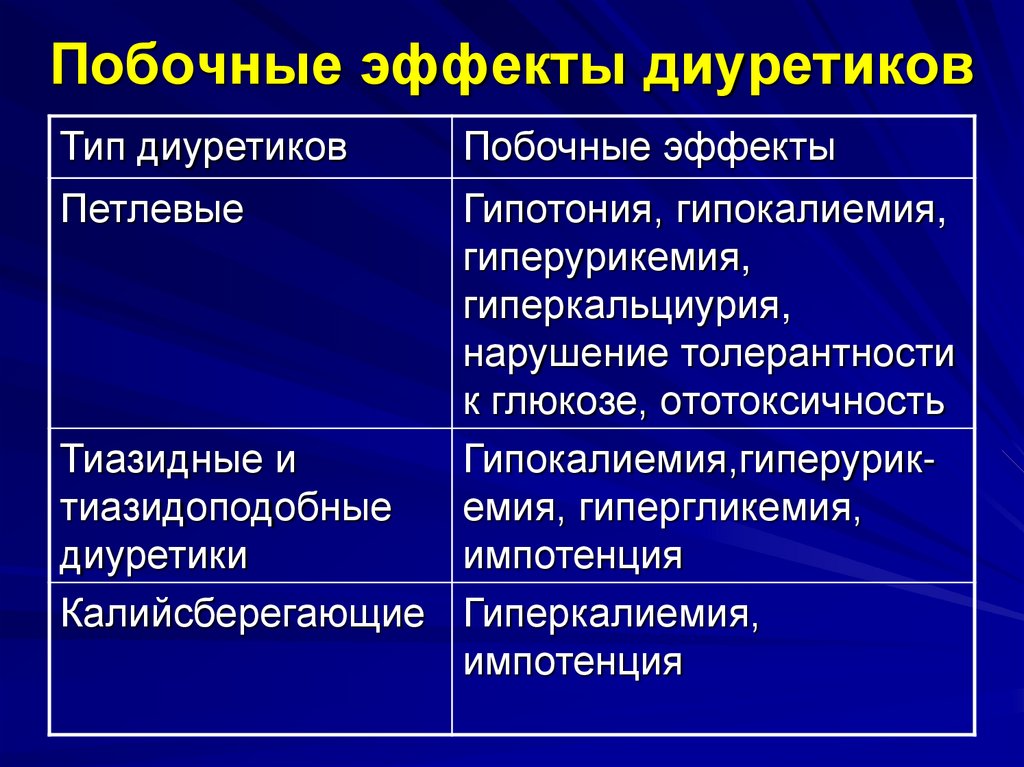 Побочные эффекты диуретиков

| Тип диуретиков | Побочные эффекты |
|---|---|
| Петлевые | Гипотония, гипокалиемия, гиперурикемия, гиперкальциурия, нарушение толерантности к глюкозе, ототоксичность |
| Тиазидные и тиазидоподобные диуретики | Гипокалиемия,гиперурикемия, гипергликемия, импотенция |
| Калийсберегающие | Гиперкалиемия, импотенция |